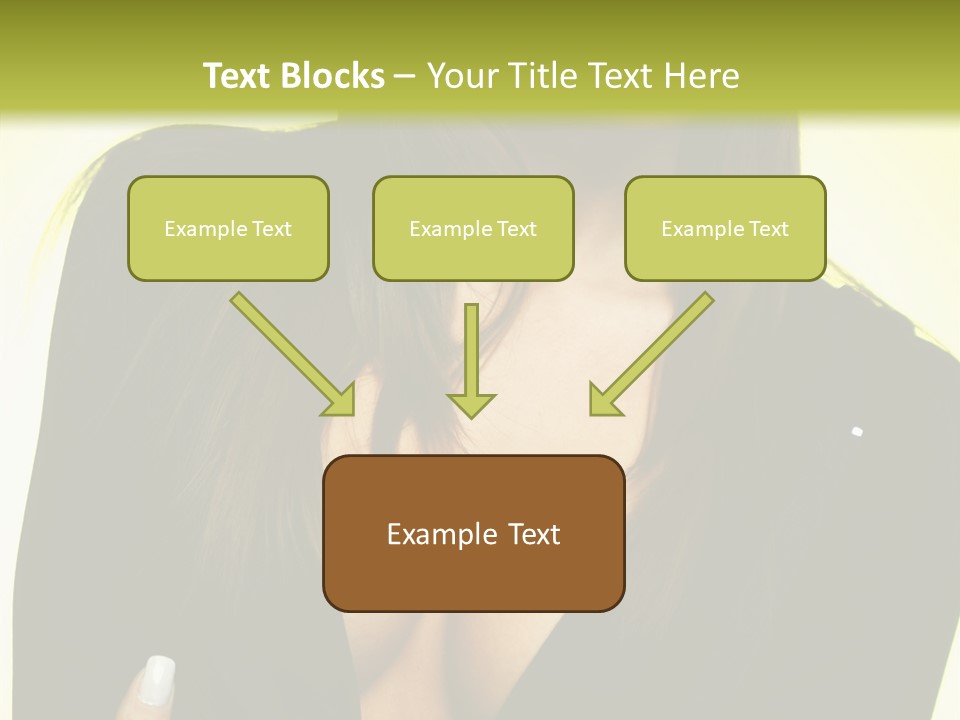 Text Blocks – Your Title Text Here

Example Text

Example Text

Example Text

Example Text